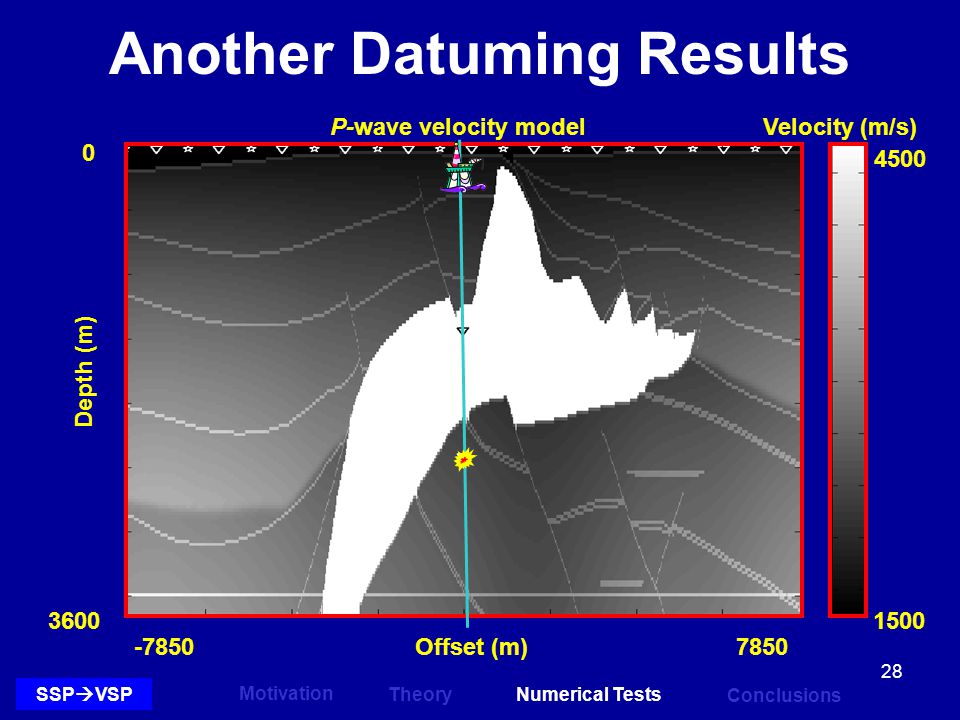 Another Datuming Results

P-wave velocity model

Velocity (m/s)

0

4500

Depth (m)

3600

1500

-7850

Offset (m)

7850

28

SSP→VSP

Motivation

Theory

Numerical Tests

Conclusions